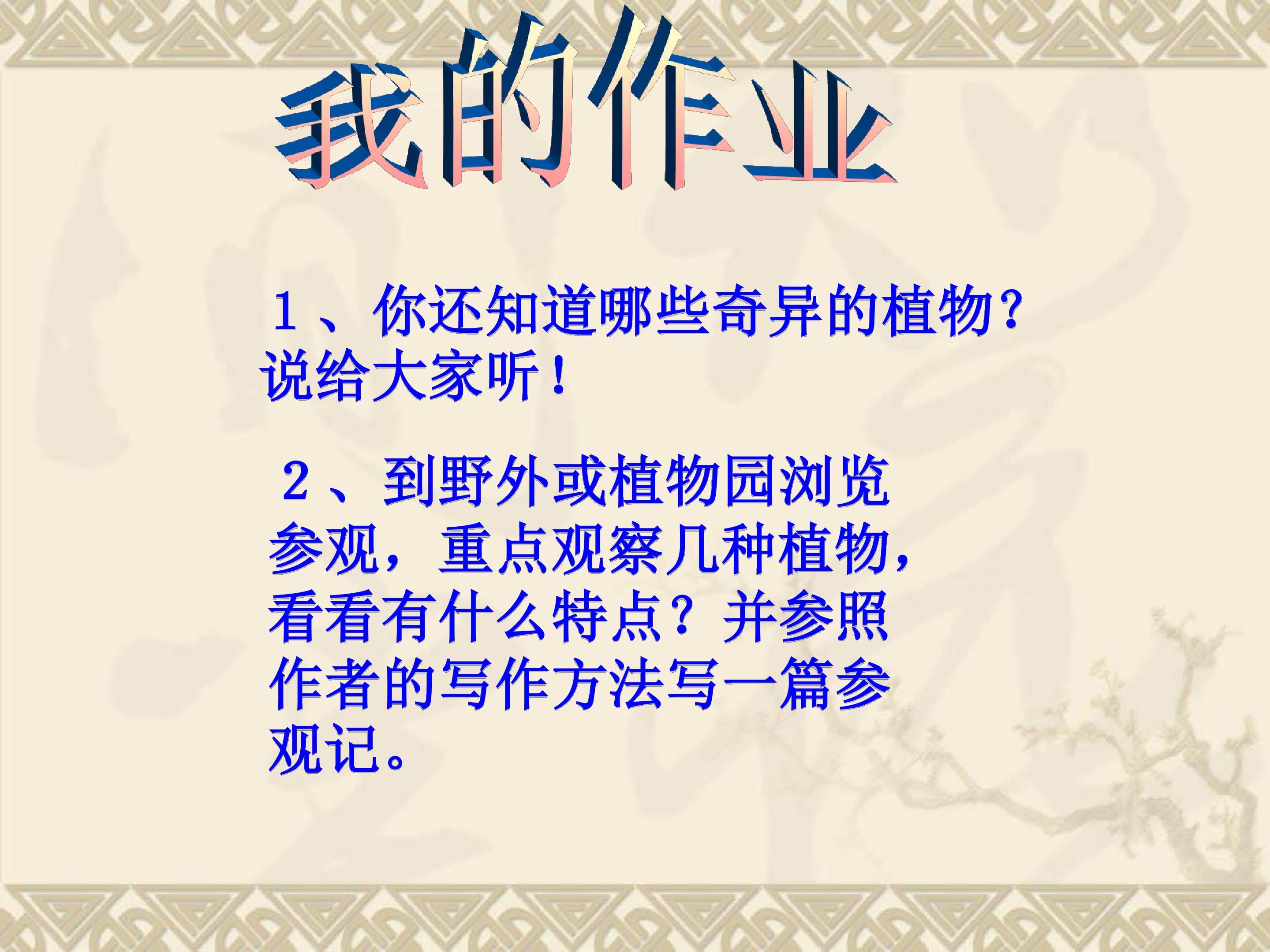 我的作业

1、你还知道哪些奇异的植物？说给大家听！

2、到野外或植物园浏览参观，重点观察几种植物，看看有什么特点？并参照作者的写作方法写一篇参观记。